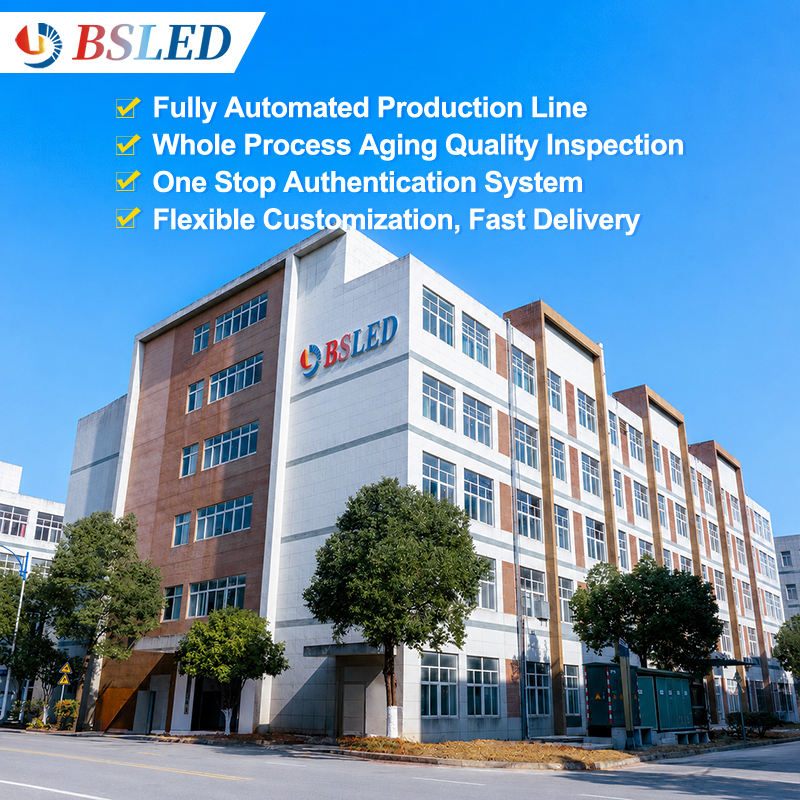 BSLED

Fully Automated Production Line
Whole Process Aging Quality Inspection
One Stop Authentication System
Flexible Customization, Fast Delivery

BSLED